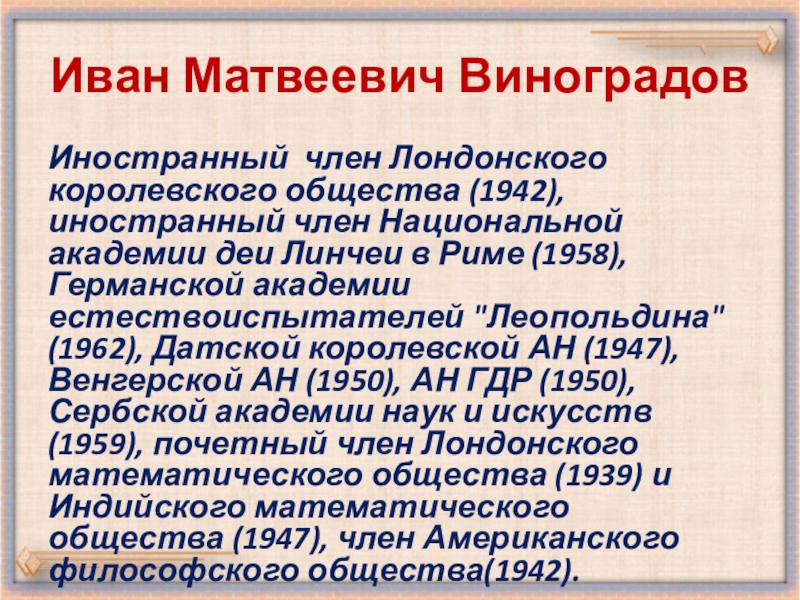 Иван Матвеевич Виноградов

Иностранный член Лондонского королевского общества (1942), иностранный член Национальной академии деи Линчеи в Риме (1958), Германской академии естествоиспытателей "Леопольдина" (1962), Датской королевской АН (1947), Венгерской АН (1950), АН ГДР (1950), Сербской академии наук и искусств (1959), почетный член Лондонского математического общества (1939) и Индийского математического общества (1947), член Американского философского общества(1942).